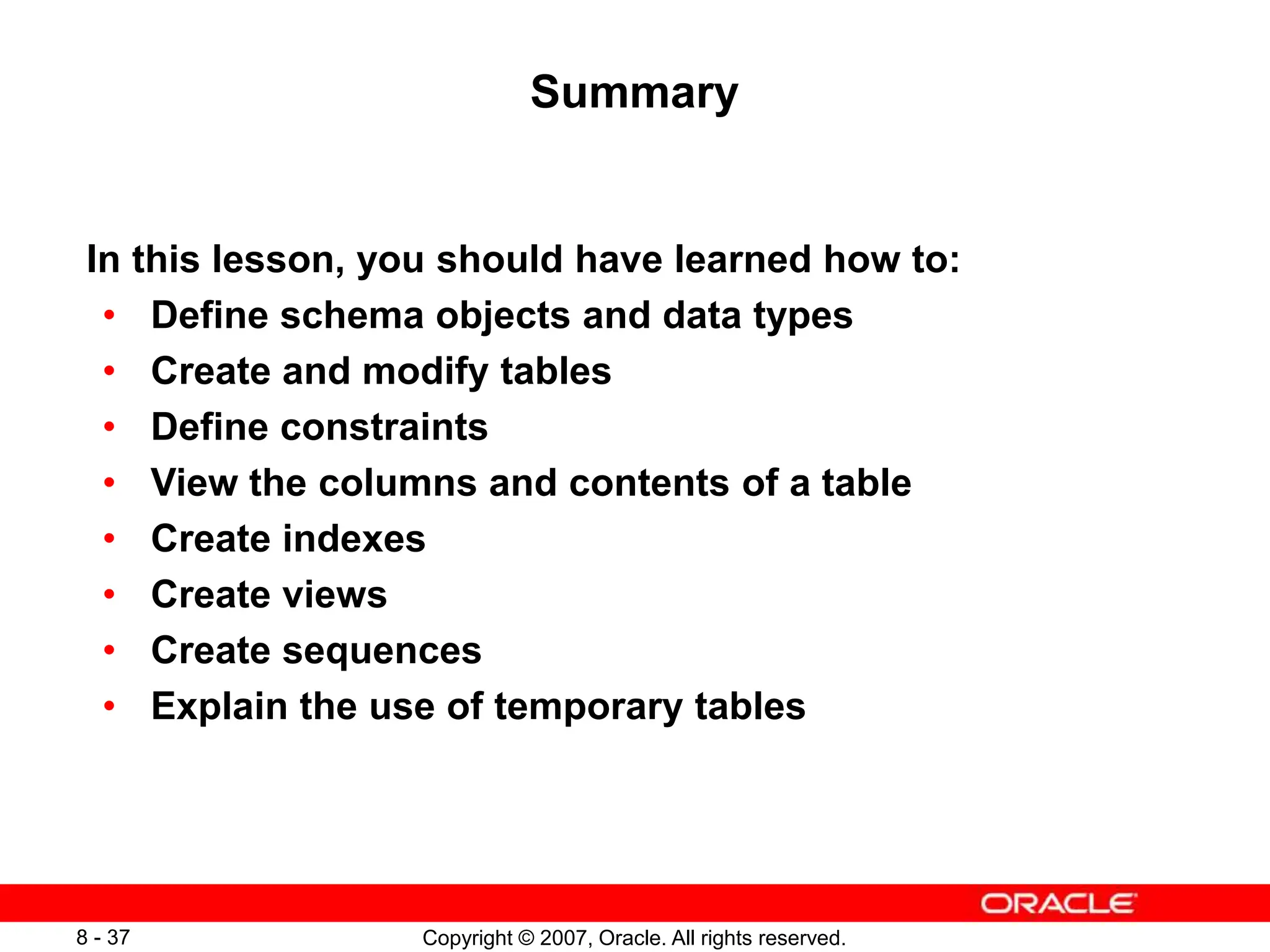 Summary

In this lesson, you should have learned how to:
• Define schema objects and data types
• Create and modify tables
• Define constraints
• View the columns and contents of a table
• Create indexes
• Create views
• Create sequences
• Explain the use of temporary tables

ORACLE

8 - 37

Copyright © 2007, Oracle. All rights reserved.